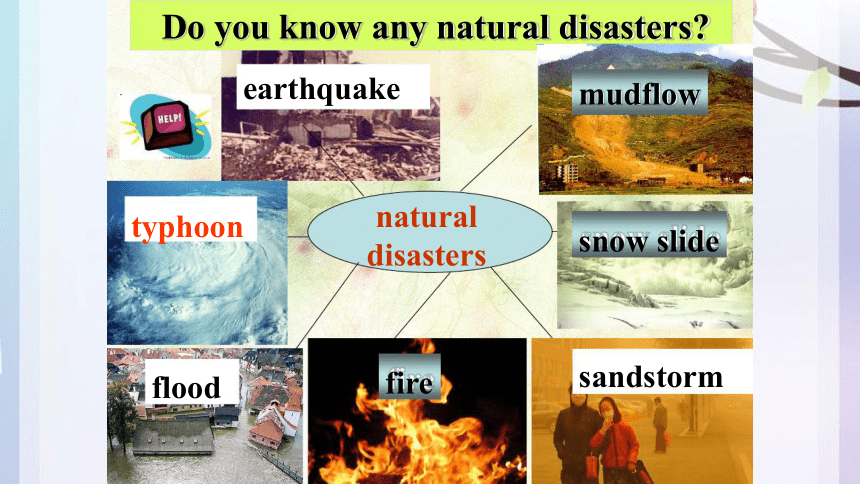 Do you know any natural disasters?

HELP!

earthquake

mudflow

typhoon

natural disasters

snow slide

flood

fire

sandstorm